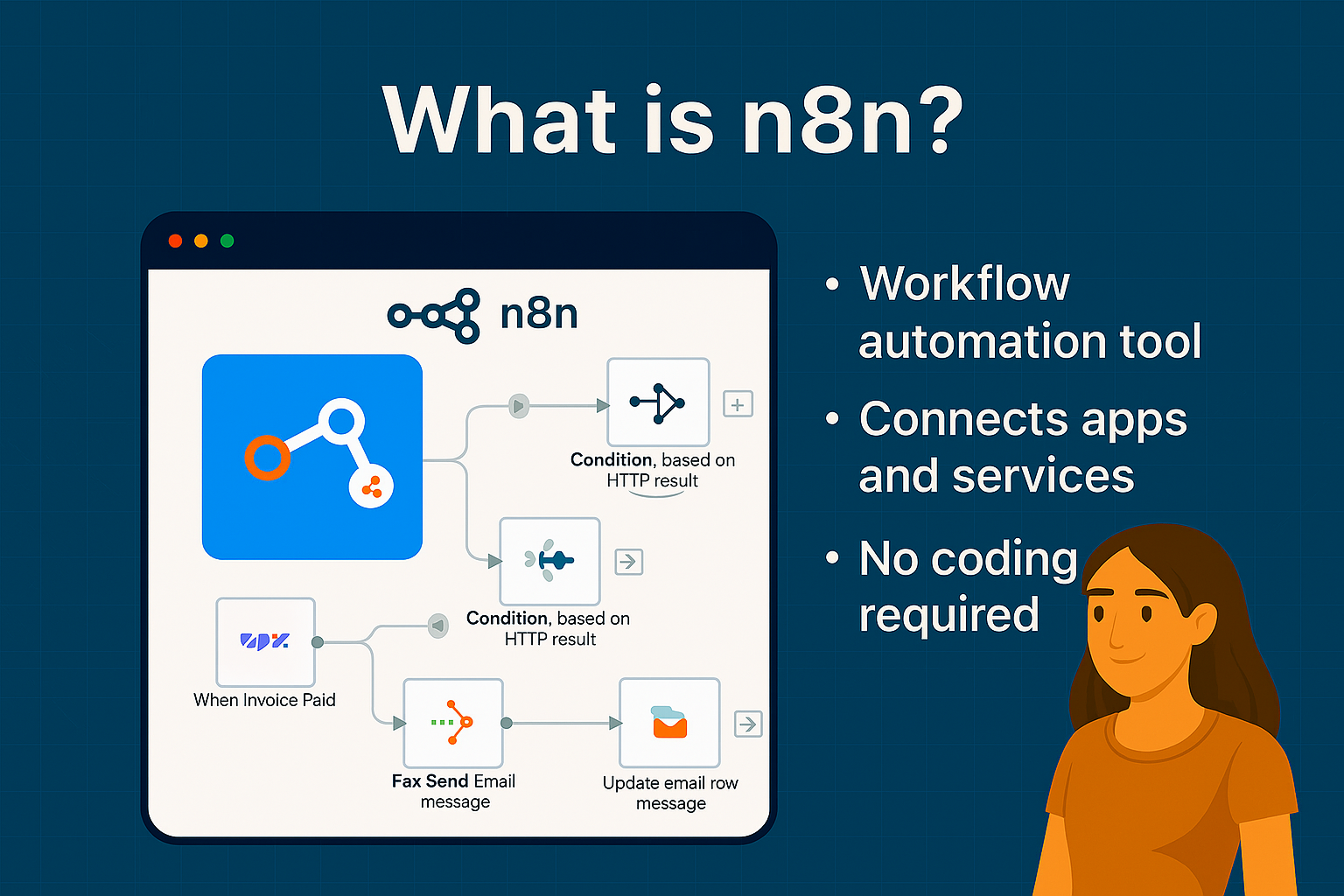 What is n8n?

n8n

Condition, based on HTTP result

Condition, based on HTTP result

When Invoice Paid

Fax Send Email message

Update email row message

• Workflow automation tool

• Connects apps and services

• No coding required